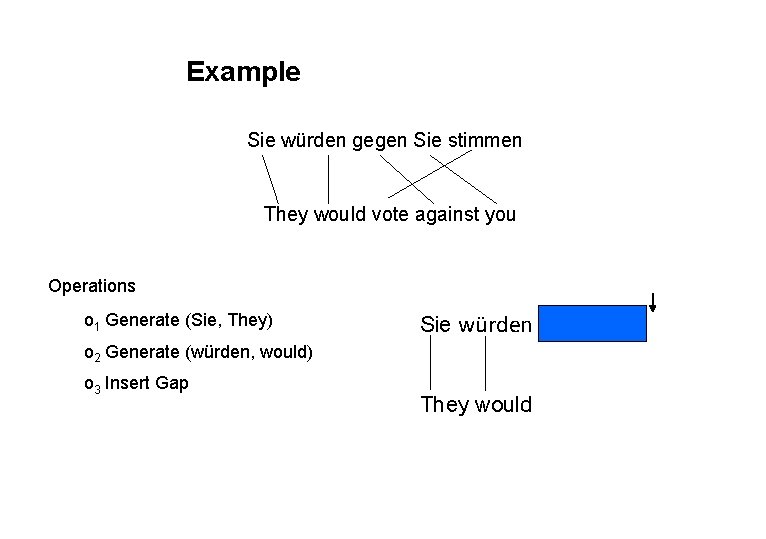 Example

Sie würden gegen Sie stimmen

They would vote against you

Operations

$o_1$ Generate (Sie, They)

$o_2$ Generate (würden, would)

$o_3$ Insert Gap

Sie würden

They would